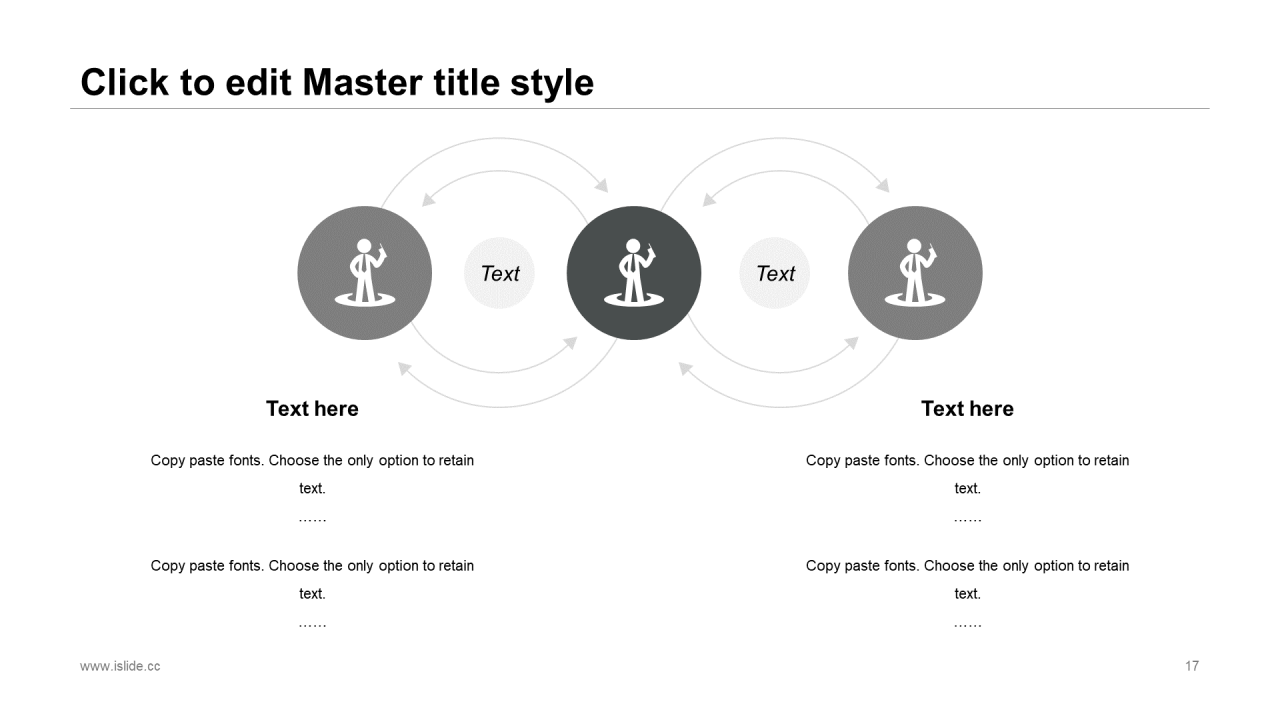 Click to edit Master title style

Text

Text

Text here

Copy paste fonts. Choose the only option to retain text.

……

Copy paste fonts. Choose the only option to retain text.

……

Text here

Copy paste fonts. Choose the only option to retain text.

……

Copy paste fonts. Choose the only option to retain text.

……

www.islide.cc

17